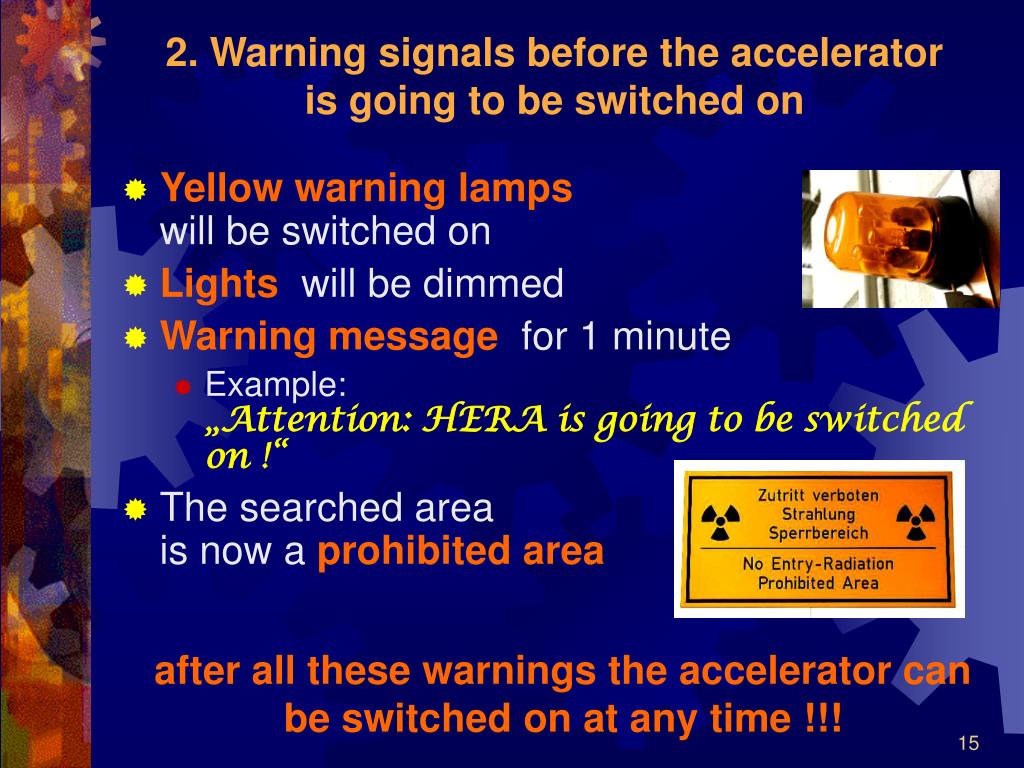 2. Warning signals before the accelerator is going to be switched on

Yellow warning lamps will be switched on

Lights will be dimmed

Warning message for 1 minute

Example: „Attention: HERA is going to be switched on !“

The searched area is now a prohibited area

Zutritt verboten
Strahlung
Sperrbereich
No Entry-Radiation
Prohibited Area

after all these warnings the accelerator can be switched on at any time !!!

15